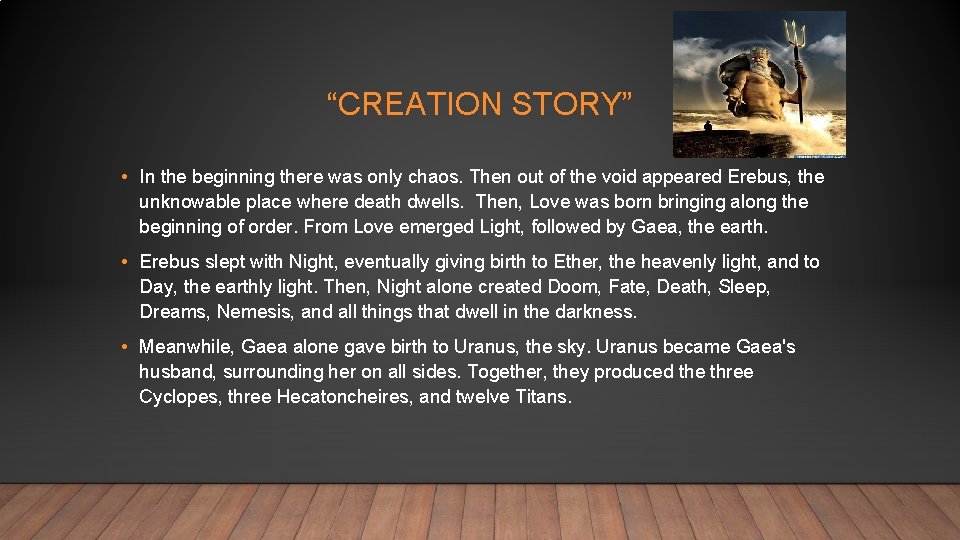 “CREATION STORY”

• In the beginning there was only chaos. Then out of the void appeared Erebus, the unknowable place where death dwells. Then, Love was born bringing along the beginning of order. From Love emerged Light, followed by Gaea, the earth.

• Erebus slept with Night, eventually giving birth to Ether, the heavenly light, and to Day, the earthly light. Then, Night alone created Doom, Fate, Death, Sleep, Dreams, Nemesis, and all things that dwell in the darkness.

• Meanwhile, Gaea alone gave birth to Uranus, the sky. Uranus became Gaea's husband, surrounding her on all sides. Together, they produced the three Cyclopes, three Hecatoncheires, and twelve Titans.